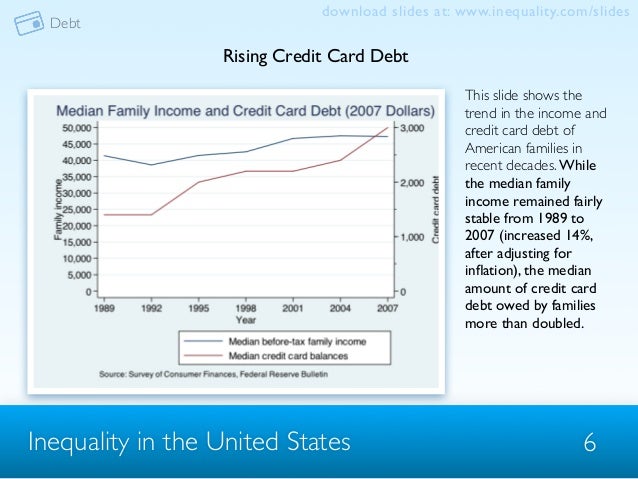 Debt

download slides at: www.inequality.com/slides

Rising Credit Card Debt

Median Family Income and Credit Card Debt (2007 Dollars)

Family income

50,000
45,000
40,000
35,000
30,000
25,000
20,000
15,000
10,000
5,000
0

3,000
2,000
1,000
0

Credit card debt

1989 1992 1995 1998 2001 2004 2007

Year

Median before-tax family income
Median credit card balances

Source: Survey of Consumer Finances, Federal Reserve Bulletin

This slide shows the trend in the income and credit card debt of American families in recent decades. While the median family income remained fairly stable from 1989 to 2007 (increased 14%, after adjusting for inflation), the median amount of credit card debt owed by families more than doubled.

Inequality in the United States

6